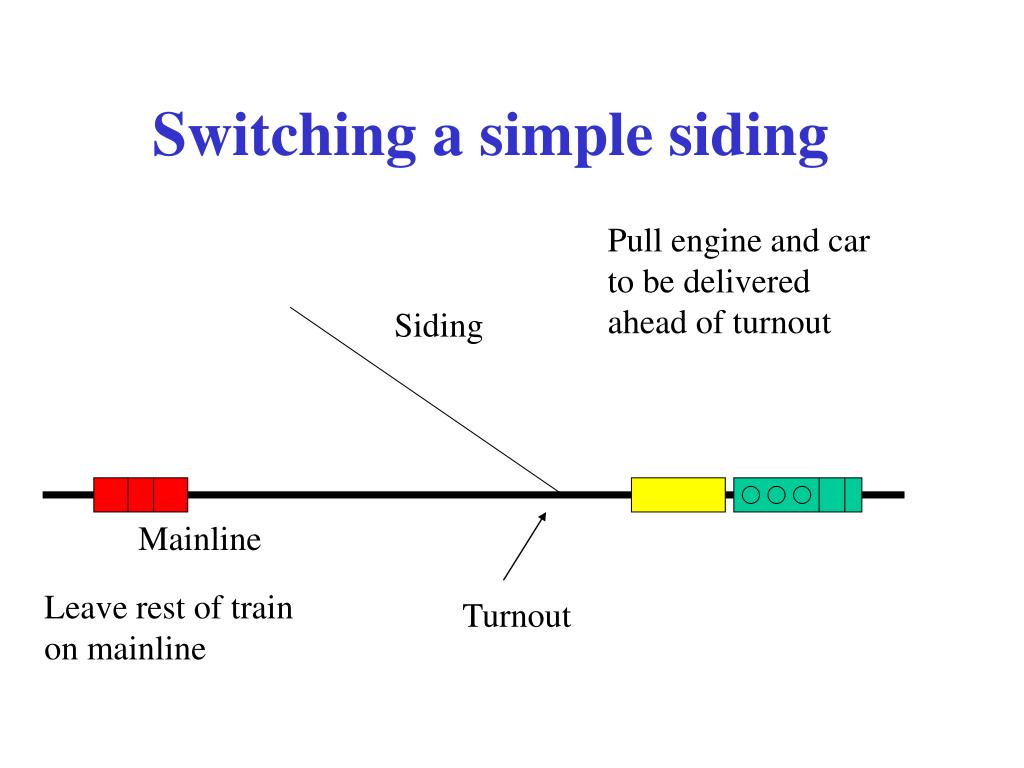 Switching a simple siding

Pull engine and car to be delivered ahead of turnout

Siding

Mainline

Leave rest of train on mainline

Turnout